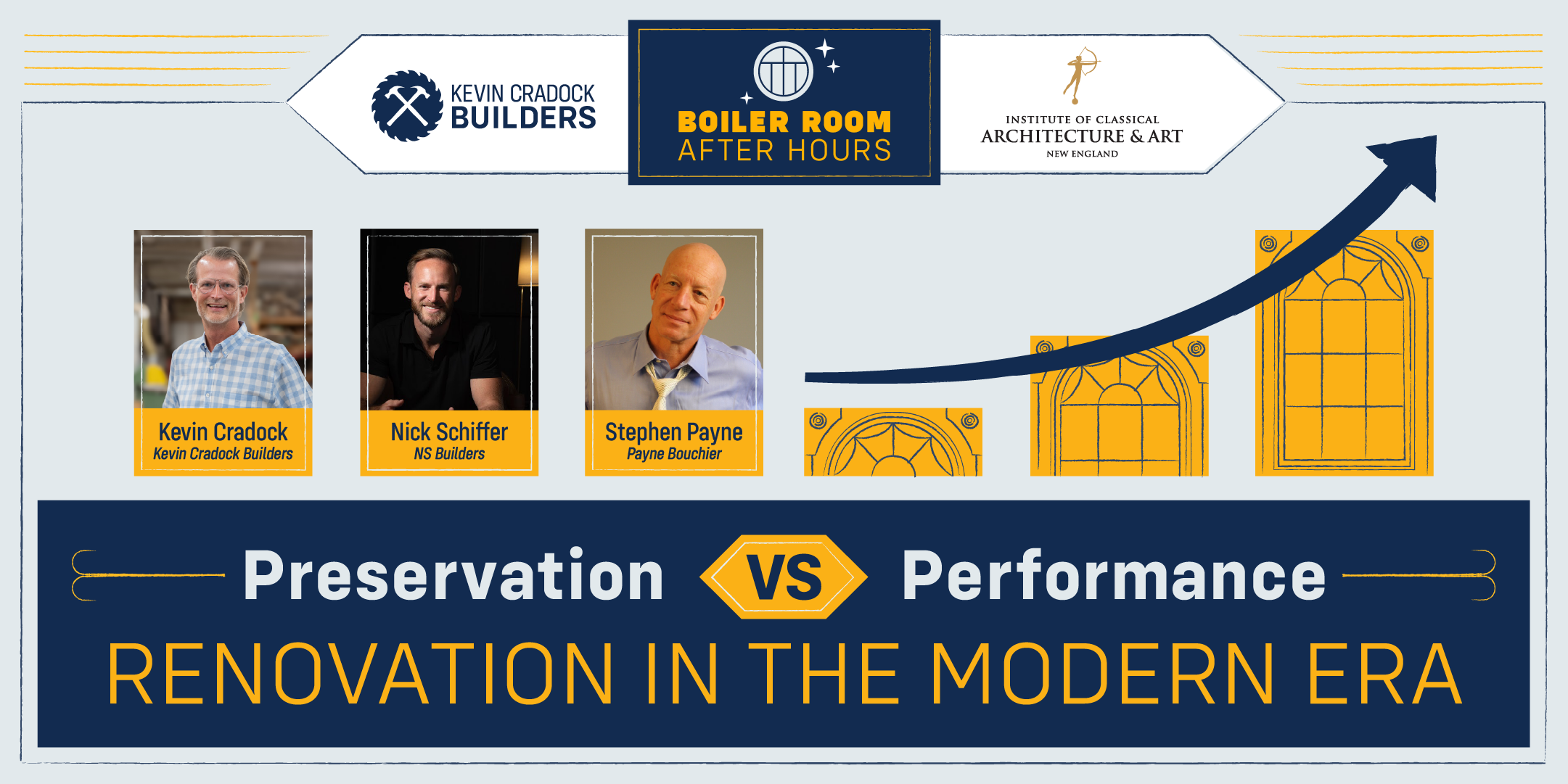 KEVIN CRADOCK BUILDERS

BOILER ROOM AFTER HOURS

INSTITUTE OF CLASSICAL ARCHITECTURE & ART NEW ENGLAND

Kevin Cradock
Kevin Cradock Builders

Nick Schiffer
NS Builders

Stephen Payne
Payne Bouchier

Preservation VS Performance

RENOVATION IN THE MODERN ERA